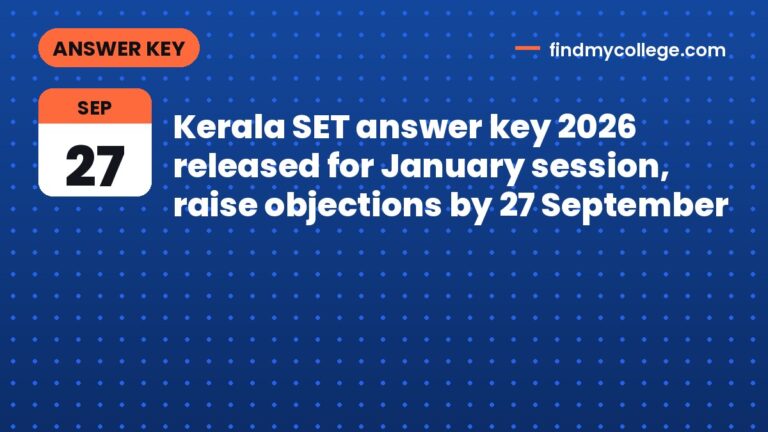 ANSWER KEY

findmycollege.com

SEP

27

Kerala SET answer key 2026 released for January session, raise objections by 27 September